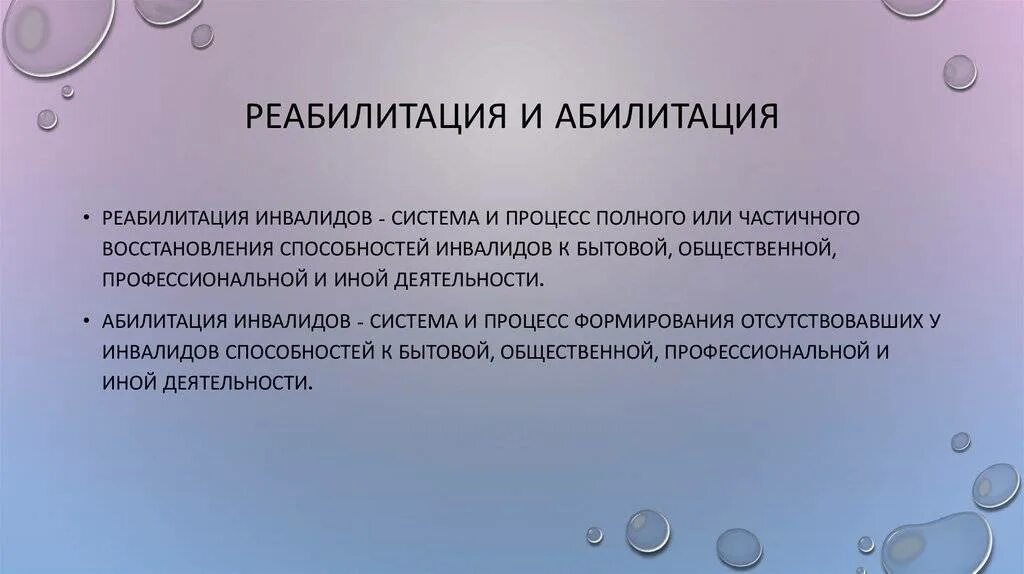 РЕАБИЛИТАЦИЯ И АБИЛИТАЦИЯ

• РЕАБИЛИТАЦИЯ ИНВАЛИДОВ - СИСТЕМА И ПРОЦЕСС ПОЛНОГО ИЛИ ЧАСТИЧНОГО ВОССТАНОВЛЕНИЯ СПОСОБНОСТЕЙ ИНВАЛИДОВ К БЫТОВОЙ, ОБЩЕСТВЕННОЙ, ПРОФЕССИОНАЛЬНОЙ И ИНОЙ ДЕЯТЕЛЬНОСТИ.

• АБИЛИТАЦИЯ ИНВАЛИДОВ - СИСТЕМА И ПРОЦЕСС ФОРМИРОВАНИЯ ОТСУТСТВОВАВШИХ У ИНВАЛИДОВ СПОСОБНОСТЕЙ К БЫТОВОЙ, ОБЩЕСТВЕННОЙ, ПРОФЕССИОНАЛЬНОЙ И ИНОЙ ДЕЯТЕЛЬНОСТИ.